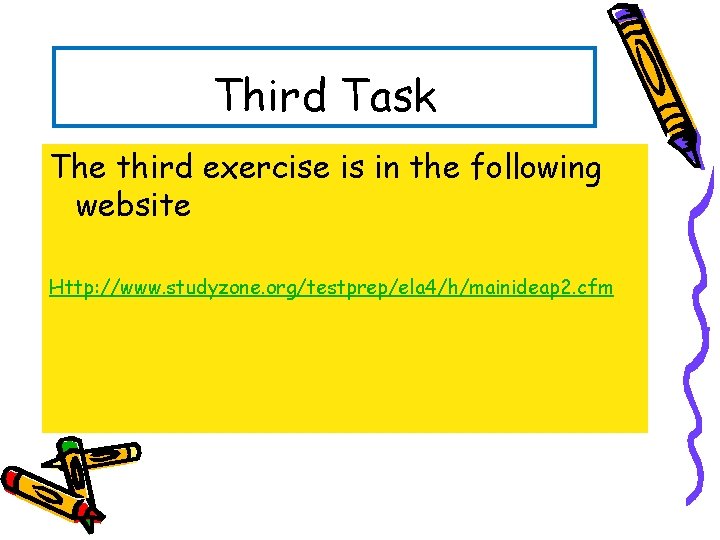 Third Task

The third exercise is in the following website

Http://www.studyzone.org/testprep/ela4/h/mainideap2.cfm